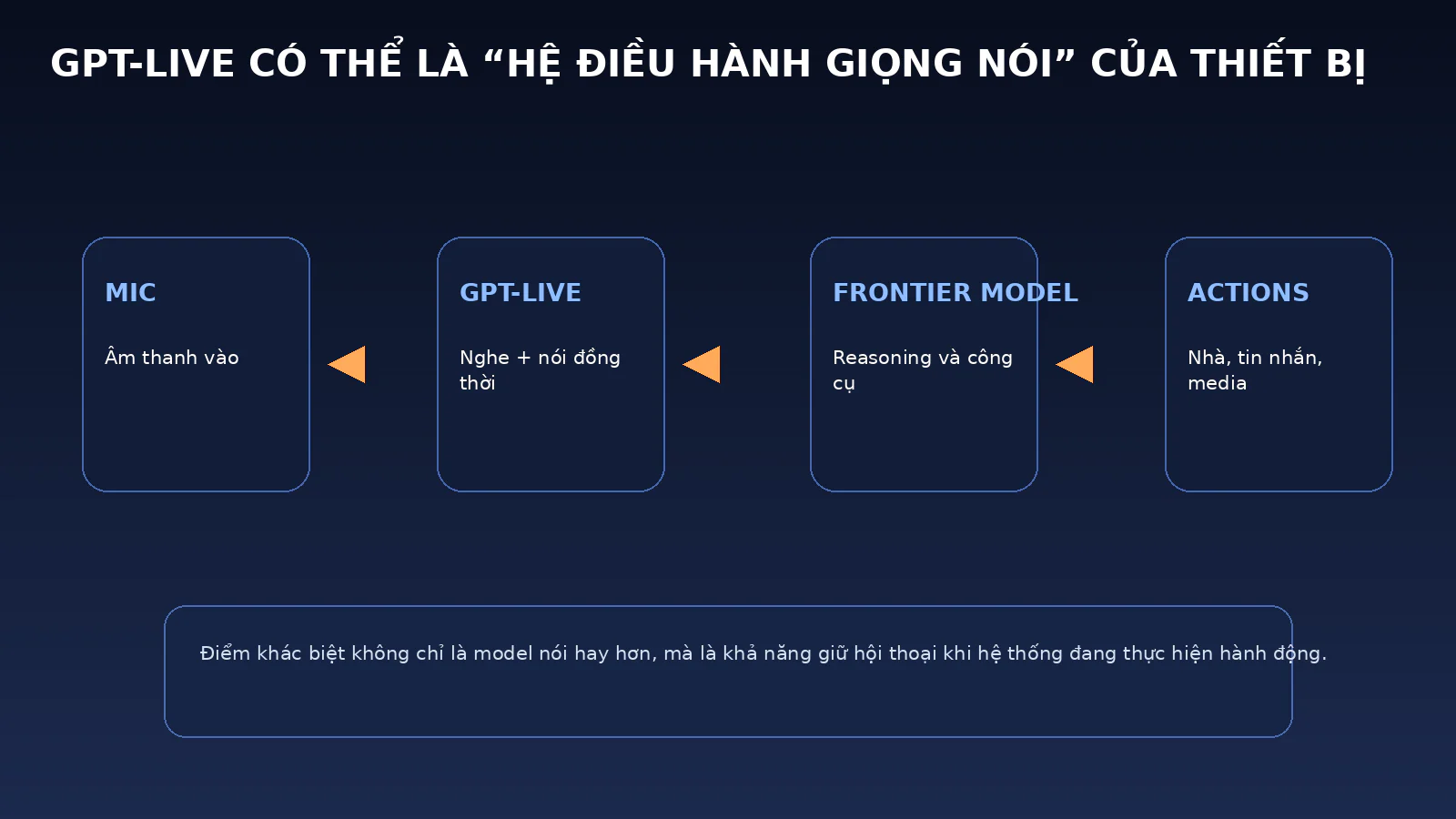 GPT-LIVE CÓ THỂ LÀ “HỆ ĐIỀU HÀNH GIỌNG NÓI” CỦA THIẾT BỊ

MIC

Âm thanh vào

GPT-LIVE

Nghe + nói đồng thời

FRONTIER MODEL

Reasoning và công cụ

ACTIONS

Nhà, tin nhắn, media

Điểm khác biệt không chỉ là model nói hay hơn, mà là khả năng giữ hội thoại khi hệ thống đang thực hiện hành động.